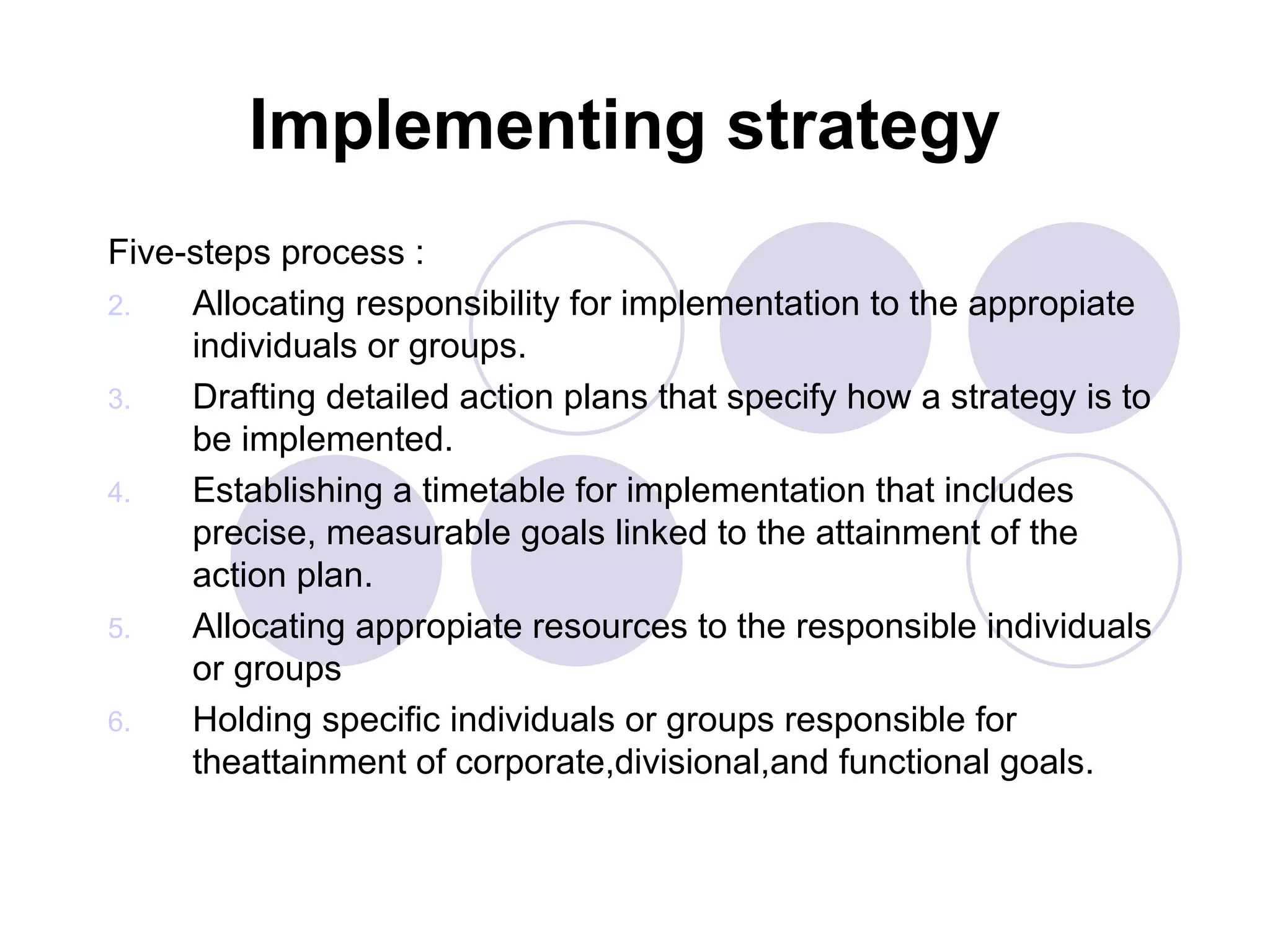 Implementing strategy

Five-steps process :

2. Allocating responsibility for implementation to the appropiate individuals or groups.

3. Drafting detailed action plans that specify how a strategy is to be implemented.

4. Establishing a timetable for implementation that includes precise, measurable goals linked to the attainment of the action plan.

5. Allocating appropiate resources to the responsible individuals or groups

6. Holding specific individuals or groups responsible for theattainment of corporate,divisional,and functional goals.